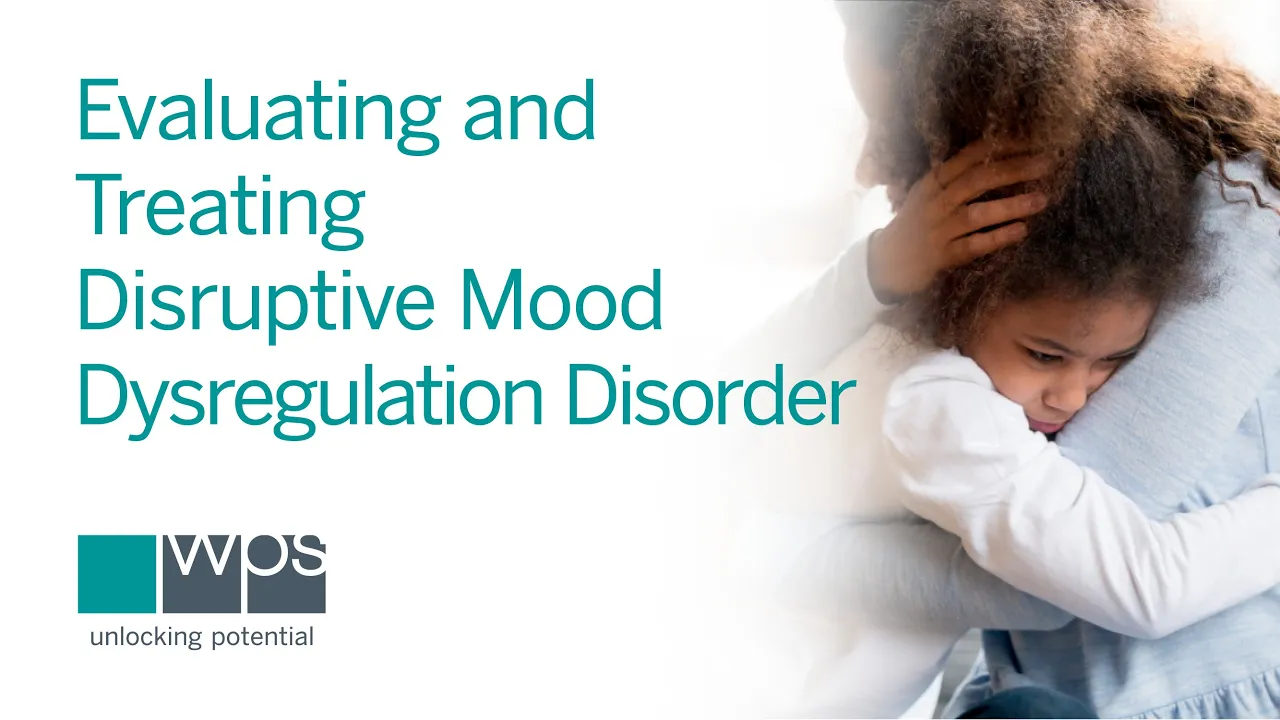 Evaluating and Treating Disruptive Mood Dysregulation Disorder

wps
unlocking potential